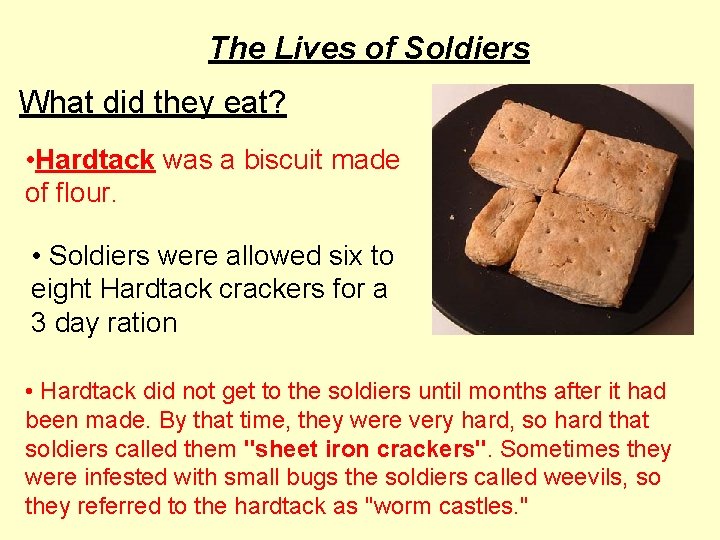 The Lives of Soldiers

What did they eat?

•Hardtack was a biscuit made of flour.

• Soldiers were allowed six to eight Hardtack crackers for a 3 day ration

• Hardtack did not get to the soldiers until months after it had been made. By that time, they were very hard, so hard that soldiers called them "sheet iron crackers". Sometimes they were infested with small bugs the soldiers called weevils, so they referred to the hardtack as "worm castles."